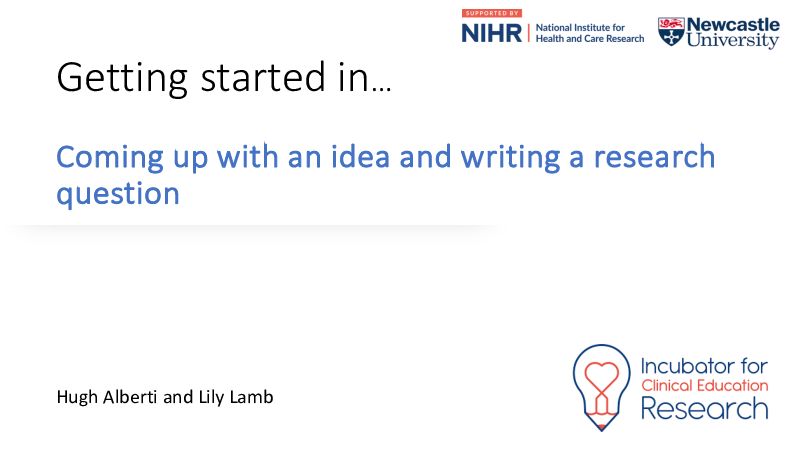 SUPPORTED BY
NIHR | National Institute for Health and Care Research

Newcastle University

Getting started in…

Coming up with an idea and writing a research question

Hugh Alberti and Lily Lamb

Incubator for Clinical Education Research